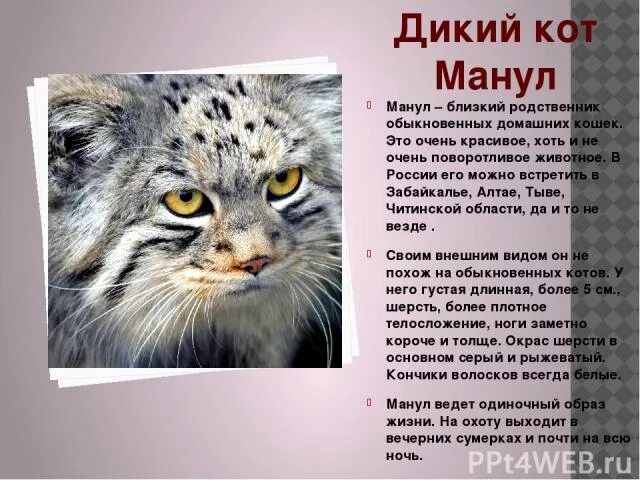 Дикий кот Манул

Манул – близкий родственник обыкновенных домашних кошек. Это очень красивое, хоть и не очень поворотливое животное. В России его можно встретить в Забайкалье, Алтае, Тыве, Читинской области, да и то не везде .

Своим внешним видом он не похож на обыкновенных котов. У него густая длинная, более 5 см., шерсть, более плотное телосложение, ноги заметно короче и толще. Окрас шерсти в основном серый и рыжеватый. Кончики волосков всегда белые.

Манул ведет одиночный образ жизни. На охоту выходит в вечерних сумерках и почти на всю ночь.

PPt4WEB.ru